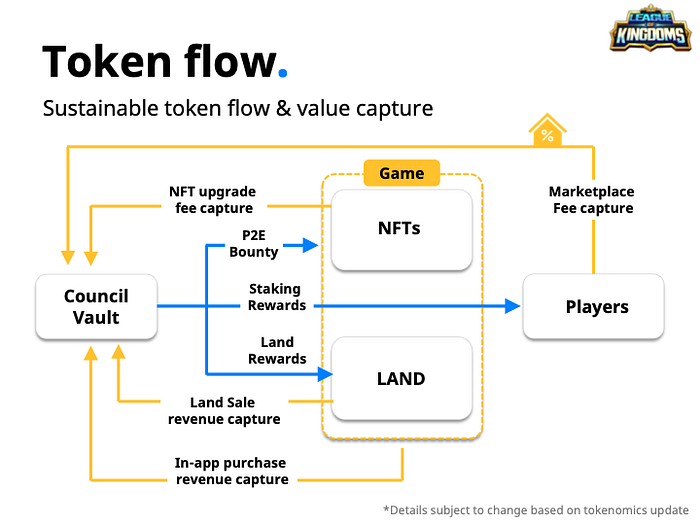 LEAGUE OF KINGDOMS

Token flow.

Sustainable token flow & value capture

%

Game

NFT upgrade fee capture

Marketplace Fee capture

NFTs

P2E Bounty

Council Vault

Staking Rewards

Players

Land Rewards

LAND

Land Sale revenue capture

In-app purchase revenue capture

*Details subject to change based on tokenomics update